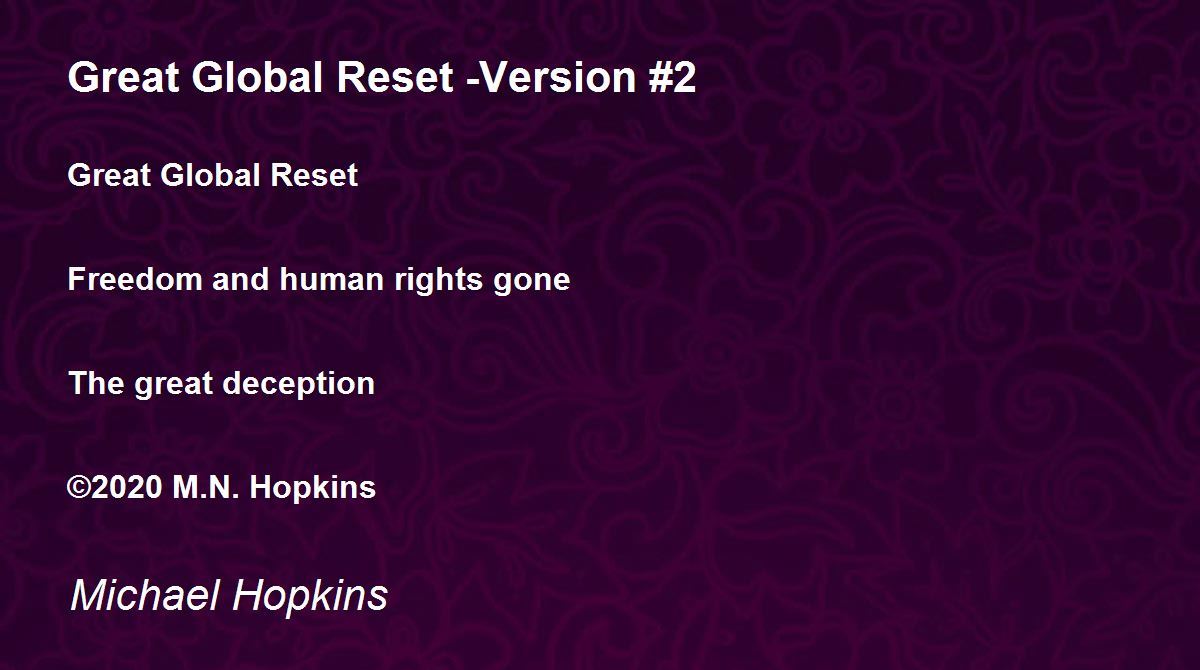 Great Global Reset -Version #2

Great Global Reset

Freedom and human rights gone

The great deception

©2020 M.N. Hopkins

Michael Hopkins